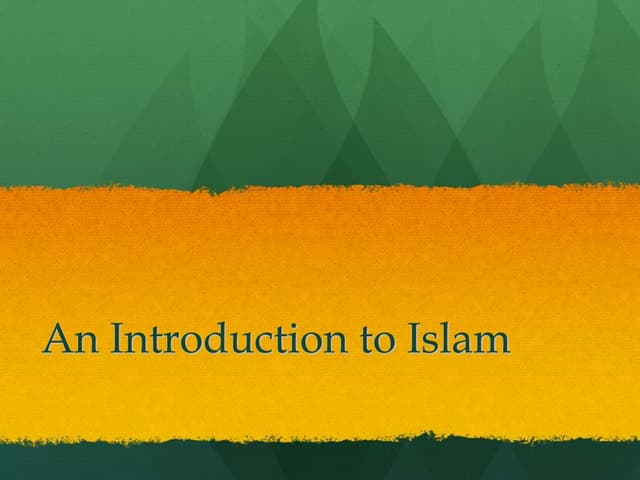 An Introduction to Islam